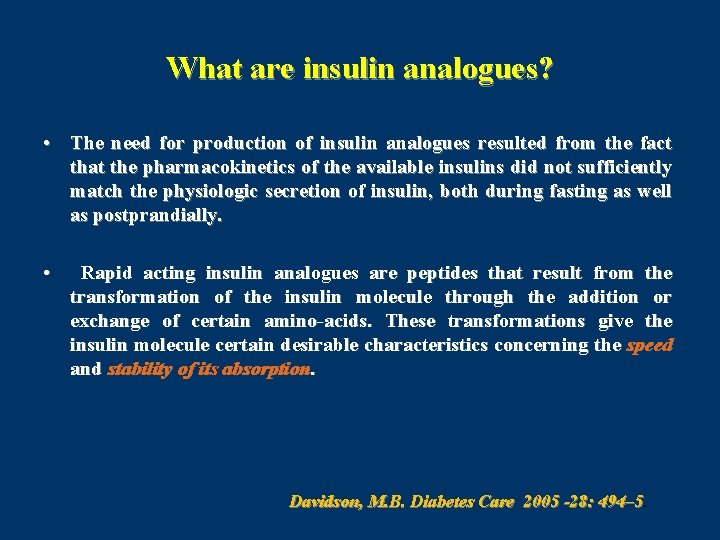 What are insulin analogues?

• The need for production of insulin analogues resulted from the fact that the pharmacokinetics of the available insulins did not sufficiently match the physiologic secretion of insulin, both during fasting as well as postprandially.

• Rapid acting insulin analogues are peptides that result from the transformation of the insulin molecule through the addition or exchange of certain amino-acids. These transformations give the insulin molecule certain desirable characteristics concerning the speed and stability of its absorption.

Davidson, M.B. Diabetes Care 2005 -28: 494–5